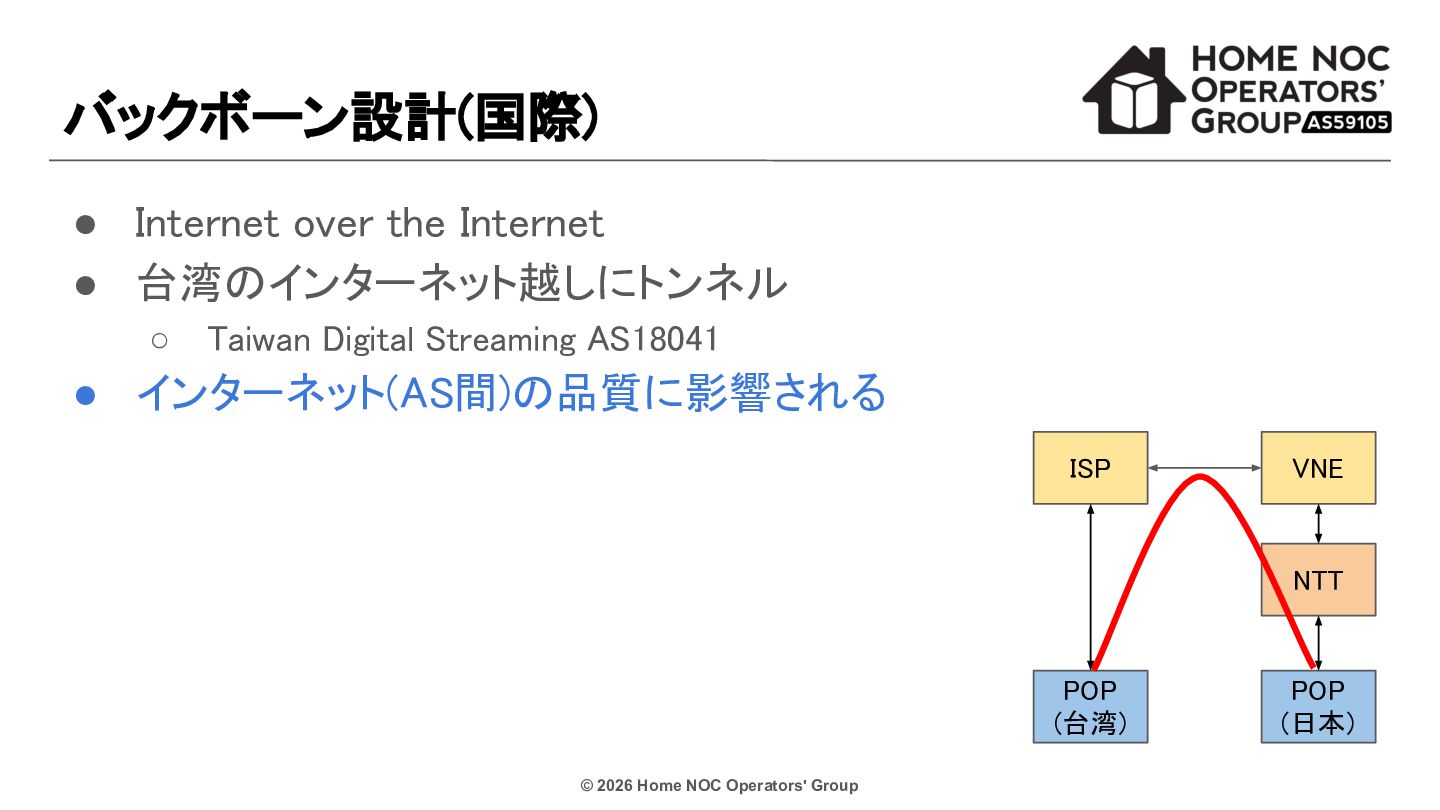 バックボーン設計(国際)

HOME NOC OPERATORS' GROUP AS59105

● Internet over the Internet
● 台湾のインターネット越しにトンネル
○ Taiwan Digital Streaming AS18041
● インターネット(AS間)の品質に影響される

ISP

VNE

NTT

POP
(台湾)

POP
(日本)

© 2026 Home NOC Operators' Group